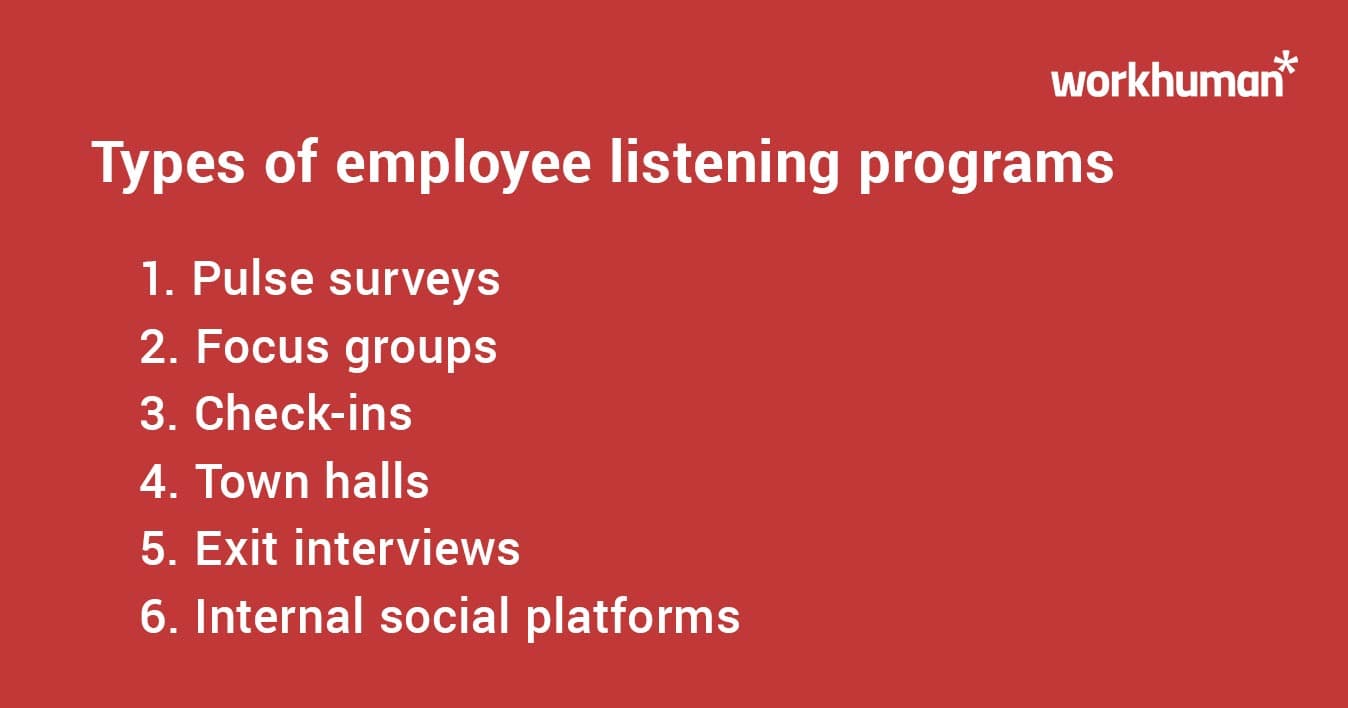 workhuman*

Types of employee listening programs

1. Pulse surveys
2. Focus groups
3. Check-ins
4. Town halls
5. Exit interviews
6. Internal social platforms